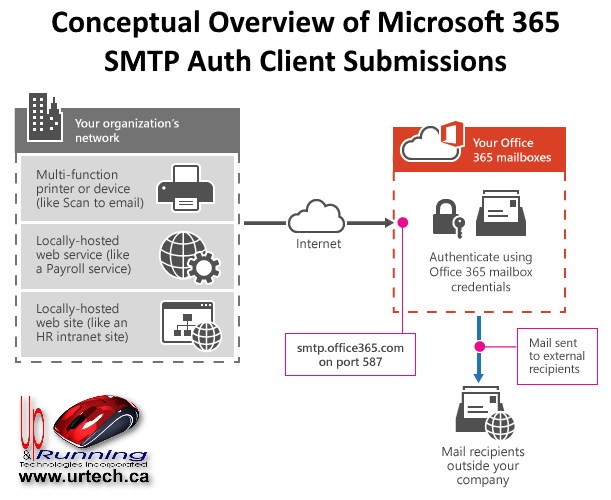 Conceptual Overview of Microsoft 365 SMTP Auth Client Submissions

Your organization's network

Multi-function printer or device (like Scan to email)

Locally-hosted web service (like a Payroll service)

Locally-hosted web site (like an HR intranet site)

Internet

Your Office 365 mailboxes

Authenticate using Office 365 mailbox credentials

smtp.office365.com on port 587

Mail sent to external recipients

Mail recipients outside your company

Up & Running Technologies Incorporated
www.urtech.ca